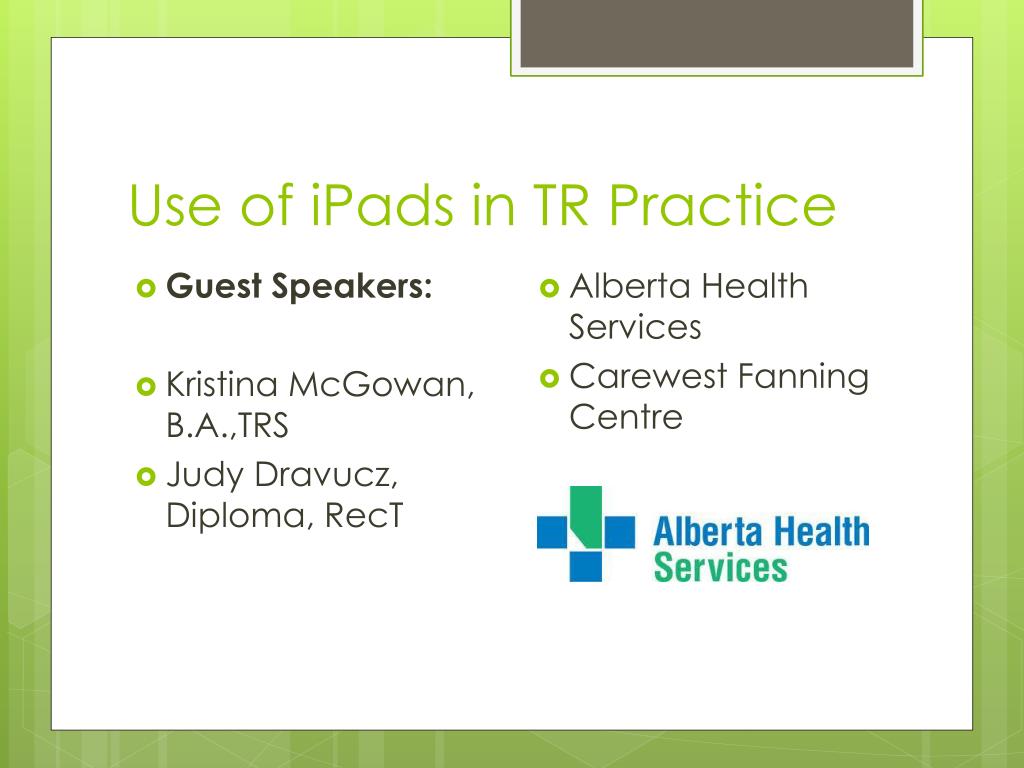 Use of iPads in TR Practice

Guest Speakers:

Kristina McGowan, B.A.,TRS

Judy Dravucz, Diploma, RecT

Alberta Health Services

Carewest Fanning Centre

Alberta Health Services